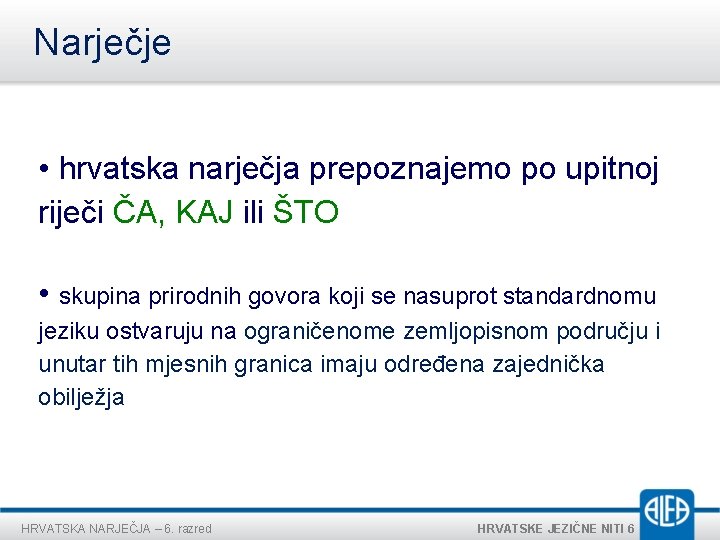 Narječje

• hrvatska narječja prepoznajemo po upitnoj riječi ČA, KAJ ili ŠTO

• skupina prirodnih govora koji se nasuprot standardnomu jeziku ostvaruju na ograničenome zemljopisnom području i unutar tih mjesnih granica imaju određena zajednička obilježja

HRVATSKA NARJEČJA – 6. razred

HRVATSKE JEZIČNE NITI 6

ALFA